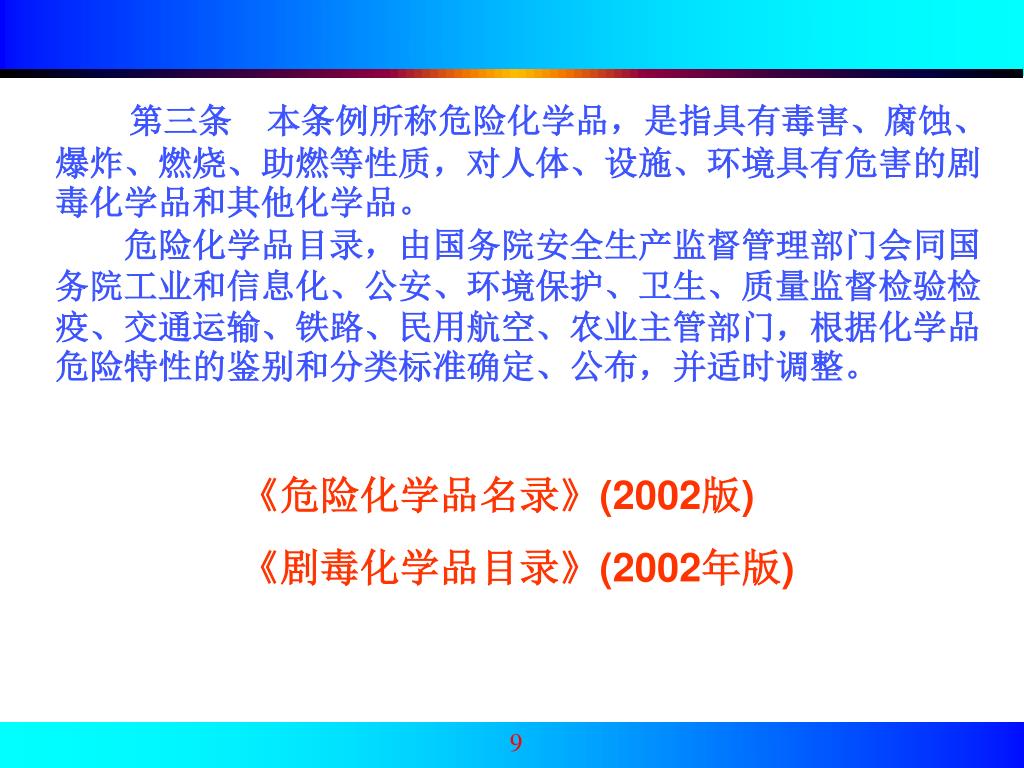 第三条　本条例所称危险化学品，是指具有毒害、腐蚀、爆炸、燃烧、助燃等性质，对人体、设施、环境具有危害的剧毒化学品和其他化学品。

危险化学品目录，由国务院安全生产监督管理部门会同国务院工业和信息化、公安、环境保护、卫生、质量监督检验检疫、交通运输、铁路、民用航空、农业主管部门，根据化学品危险特性的鉴别和分类标准确定、公布，并适时调整。

《危险化学品名录》(2002版)

《剧毒化学品目录》(2002年版)

9